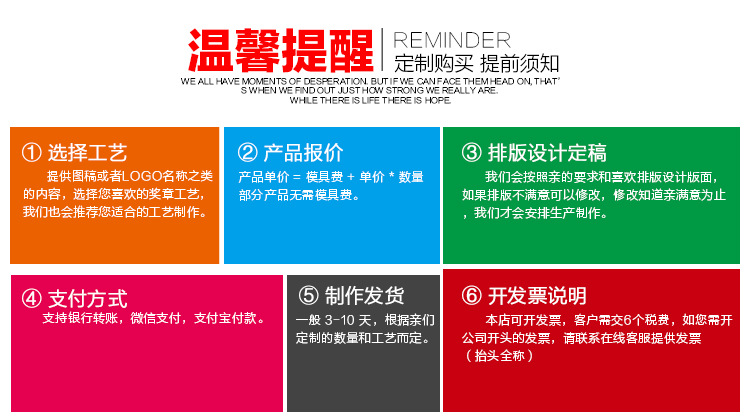 温馨提醒 | REMINDER
定制购买 提前须知

WE ALL HAVE MOMENTS OF DESPERATION. BUT IF WE CAN FACE THEM HEAD ON, THAT'S WHEN WE FIND OUT JUST HOW STRONG WE REALLY ARE. WHILE THERE IS LIFE THERE IS HOPE.

① 选择工艺
提供图稿或者LOGO名称之类的内容，选择您喜欢的奖章工艺，我们也会推荐您适合的工艺制作。

② 产品报价
产品单价 = 模具费 + 单价 * 数量
部分产品无需模具费。

③ 排版设计定稿
我们会按照亲的要求和喜欢排版设计版面，如果排版不满意可以修改，修改知道亲满意为止，我们才会安排生产制作。

④ 支付方式
支持银行转账，微信支付，支付宝付款。

⑤ 制作发货
一般 3-10 天，根据亲们定制的数量和工艺而定。

⑥ 开发票说明
本店可开发票，客户需交6个税费，如您需开公司开头的发票，请联系在线客服提供发票（抬头全称）